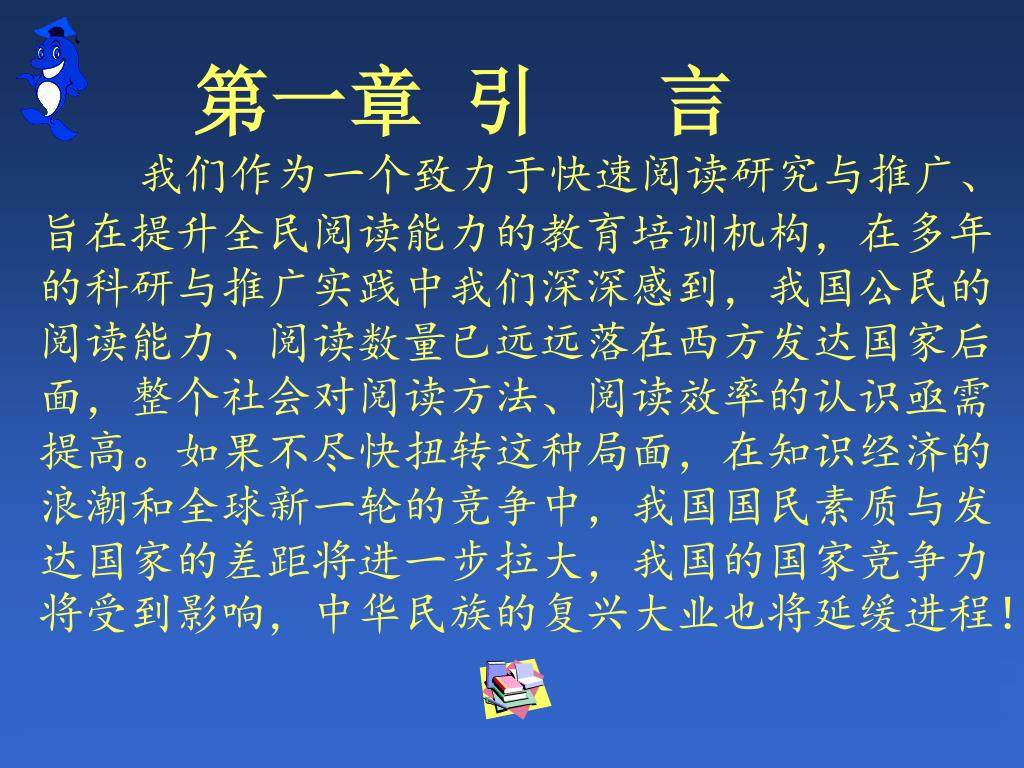 第一章 引　言

我们作为一个致力于快速阅读研究与推广、旨在提升全民阅读能力的教育培训机构，在多年的科研与推广实践中我们深深感到，我国公民的阅读能力、阅读数量已远远落在西方发达国家后面，整个社会对阅读方法、阅读效率的认识亟需提高。如果不尽快扭转这种局面，在知识经济的浪潮和全球新一轮的竞争中，我国国民素质与发达国家的差距将进一步拉大，我国的国家竞争力将受到影响，中华民族的复兴大业也将延缓进程！